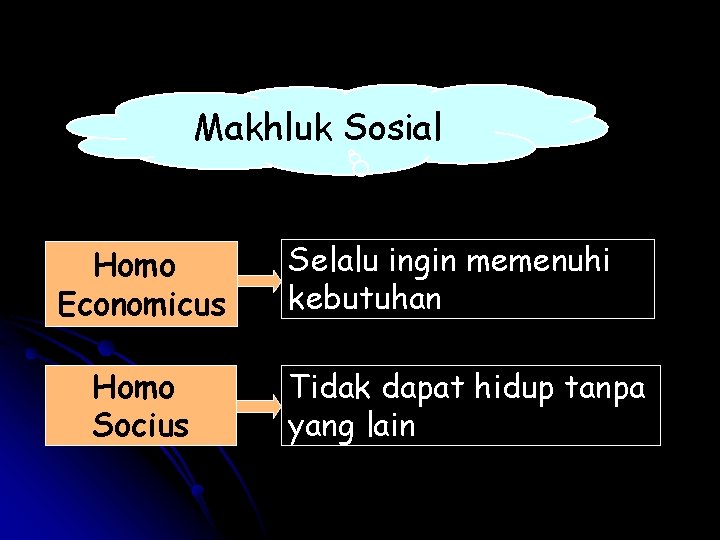 Makhluk Sosial

Homo Economicus

Selalu ingin memenuhi kebutuhan

Homo Socius

Tidak dapat hidup tanpa yang lain